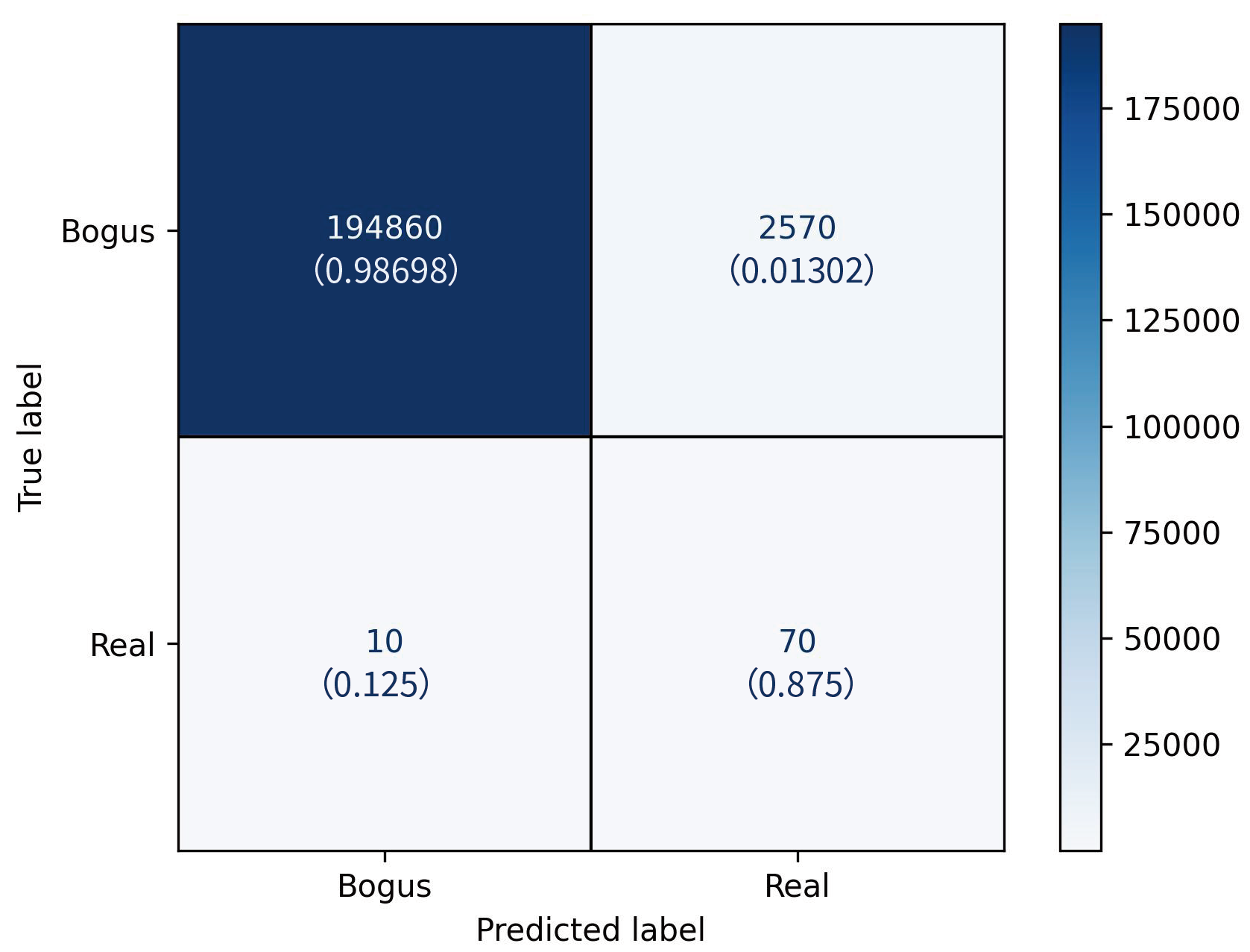 True label

Bogus

Real

194860
(0.98698)

2570
(0.01302)

10
(0.125)

70
(0.875)

Bogus

Real

Predicted label

175000
150000
125000
100000
75000
50000
25000